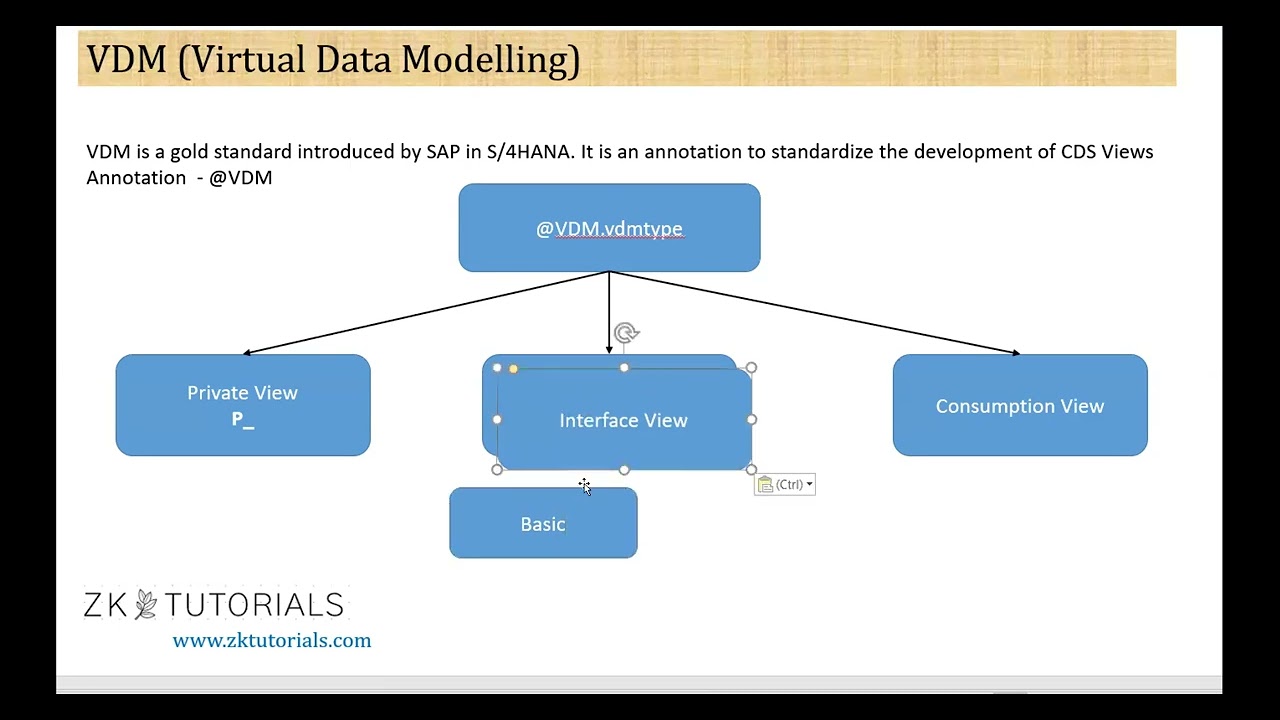 VDM (Virtual Data Modelling)

VDM is a gold standard introduced by SAP in S/4HANA. It is an annotation to standardize the development of CDS Views
Annotation - @VDM

@VDM.vdmtype

Private View
P_

Interface View

Consumption View

(Ctrl)

Basic

ZK TUTORIALS
www.zktutorials.com